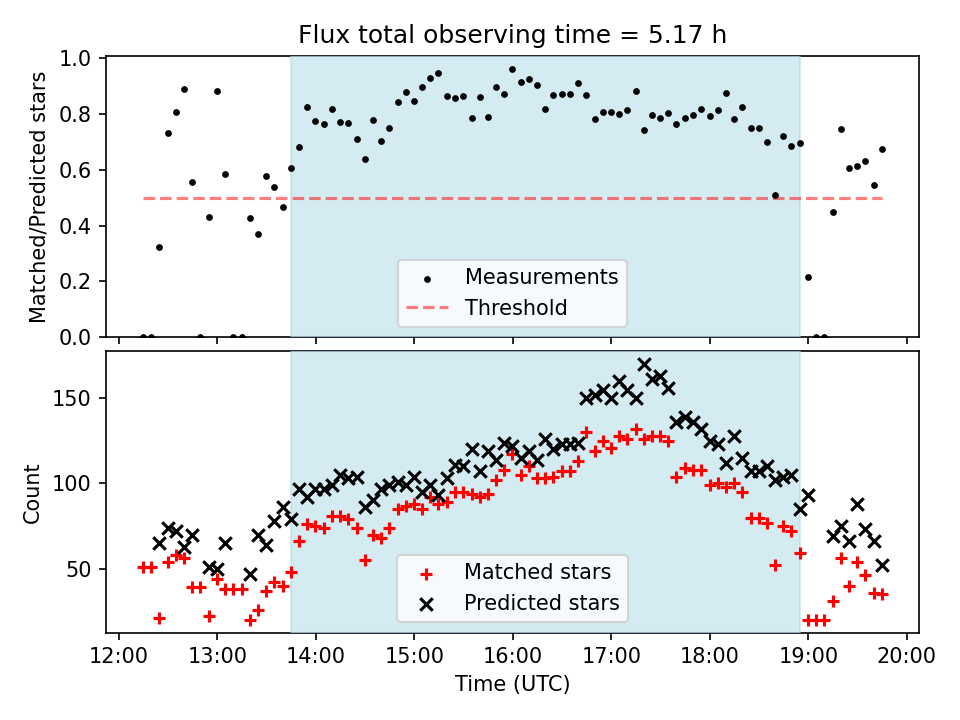 Flux total observing time = 5.17 h

Matched/Predicted stars

1.0
0.8
0.6
0.4
0.2
0.0

Measurements
Threshold

Count

150
100
50

Matched stars
Predicted stars

12:00 13:00 14:00 15:00 16:00 17:00 18:00 19:00 20:00

Time (UTC)